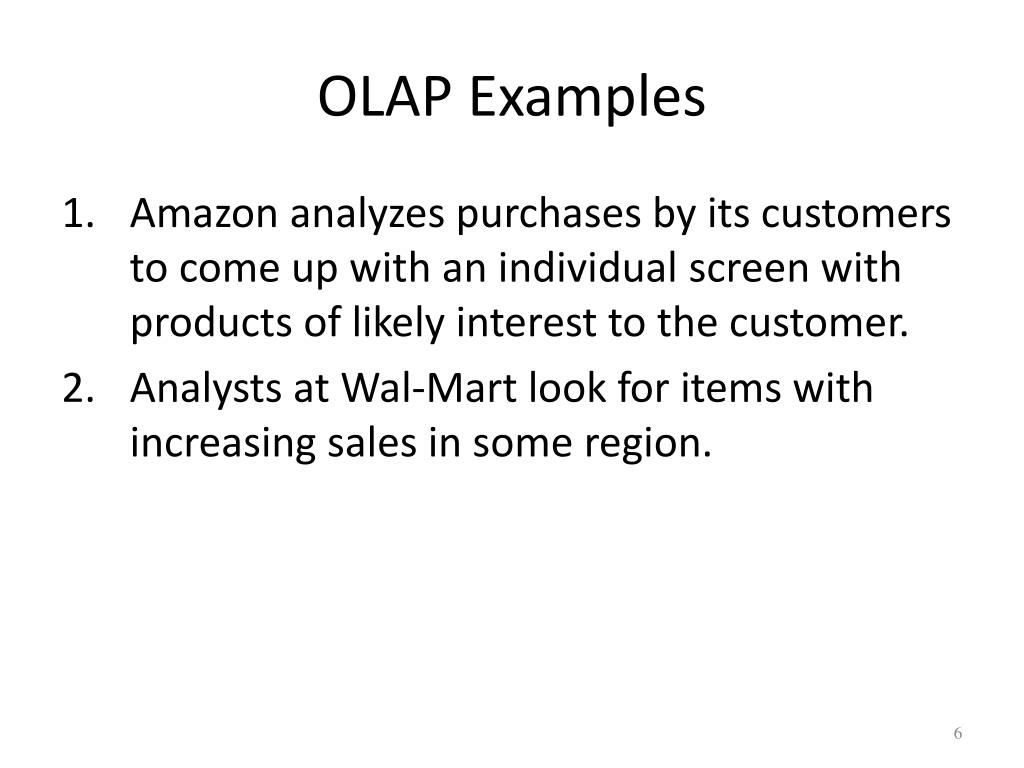 OLAP Examples

1. Amazon analyzes purchases by its customers to come up with an individual screen with products of likely interest to the customer.
2. Analysts at Wal-Mart look for items with increasing sales in some region.

6